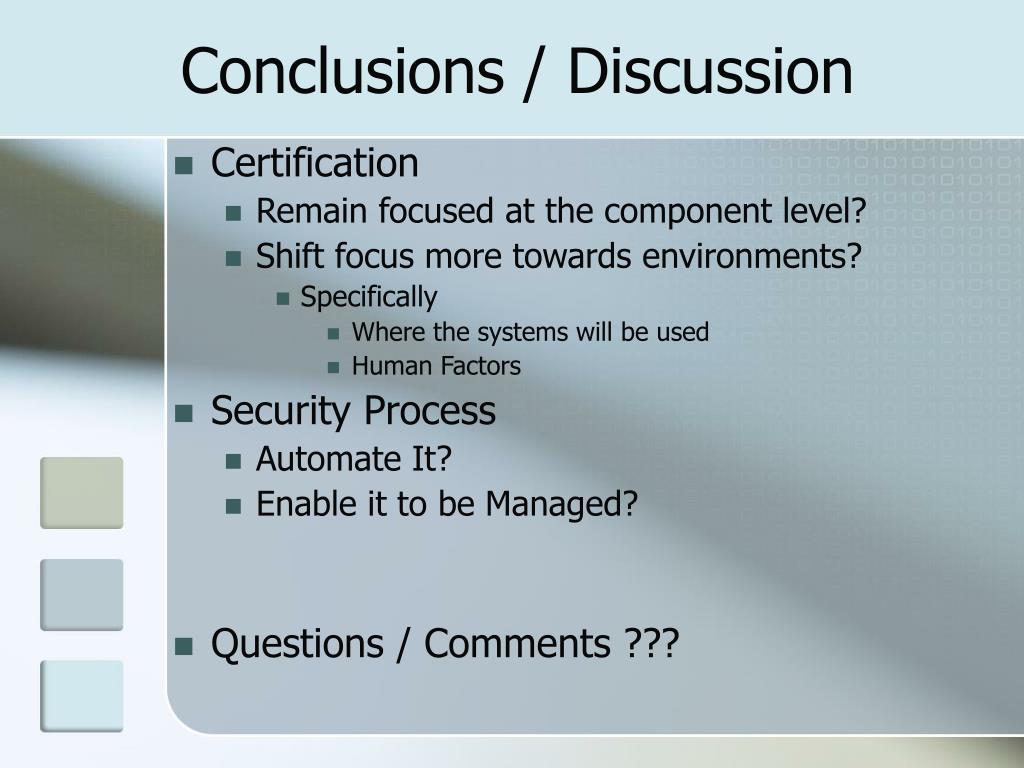 Conclusions / Discussion

- Certification
  - Remain focused at the component level?
  - Shift focus more towards environments?
    - Specifically
      - Where the systems will be used
      - Human Factors
- Security Process
  - Automate It?
  - Enable it to be Managed?

- Questions / Comments ???